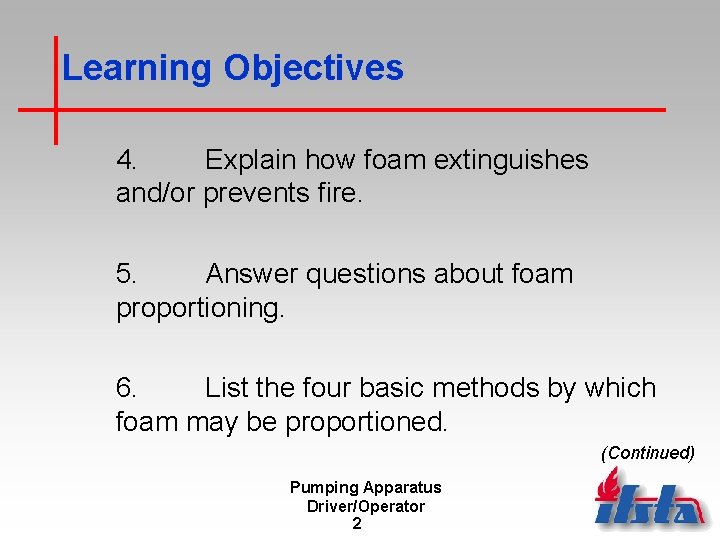 Learning Objectives

4. Explain how foam extinguishes and/or prevents fire.

5. Answer questions about foam proportioning.

6. List the four basic methods by which foam may be proportioned.

(Continued)

Pumping Apparatus
Driver/Operator
2

ifsta